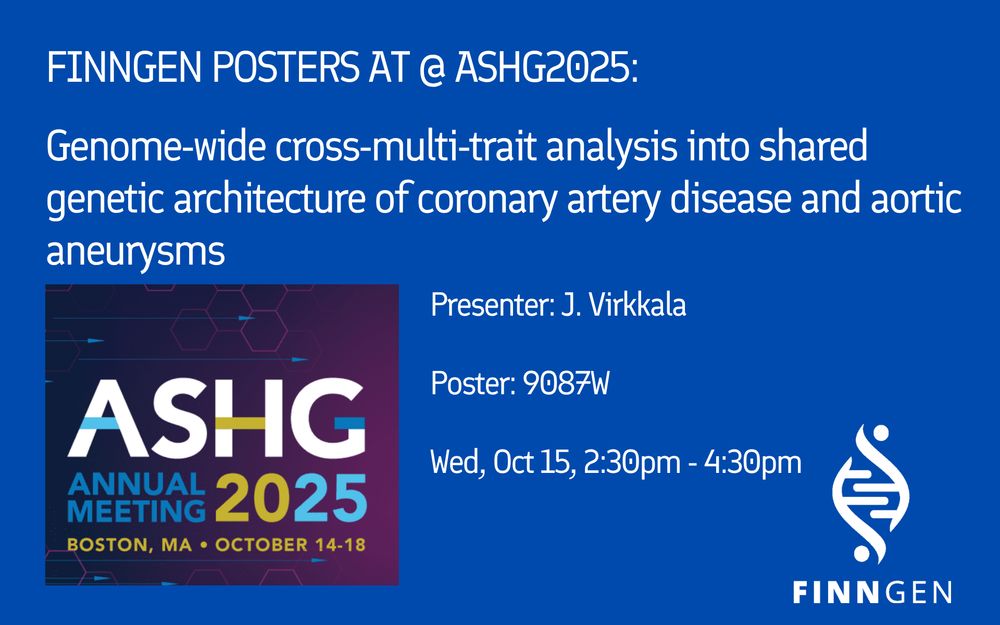 FINNGEN POSTERS AT @ ASHG2025:

Genome-wide cross-multi-trait analysis into shared genetic architecture of coronary artery disease and aortic aneurysms

ASHG
ANNUAL MEETING 2025
BOSTON, MA • OCTOBER 14-18

Presenter: J. Virkkala

Poster: 9087W

Wed, Oct 15, 2:30pm - 4:30pm

FINNGEN